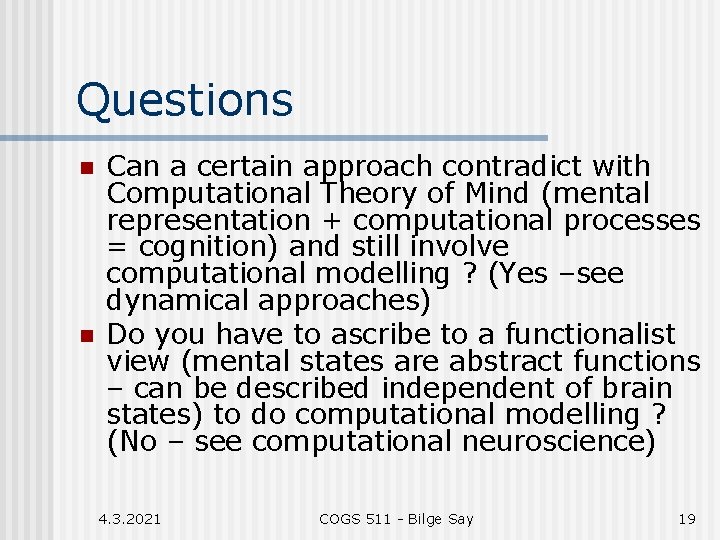 Questions

Can a certain approach contradict with Computational Theory of Mind (mental representation + computational processes = cognition) and still involve computational modelling ? (Yes –see dynamical approaches)

Do you have to ascribe to a functionalist view (mental states are abstract functions – can be described independent of brain states) to do computational modelling ? (No – see computational neuroscience)

4.3.2021

COGS 511 - Bilge Say

19